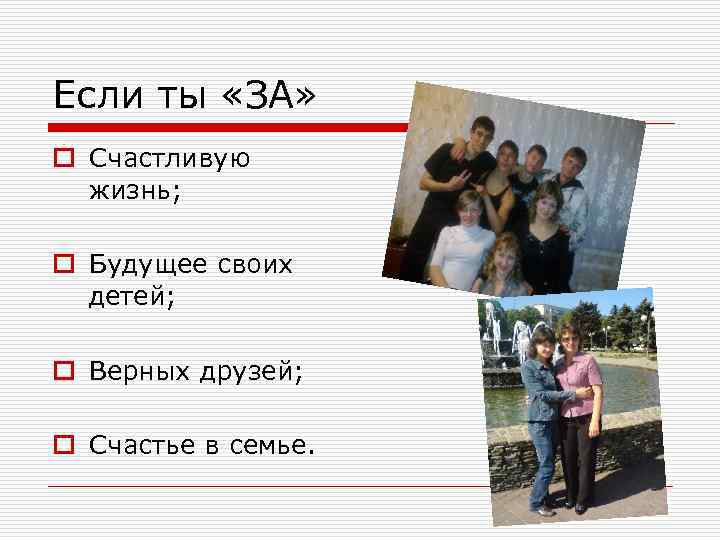 Если ты «ЗА»

Счастливую жизнь;

Будущее своих детей;

Верных друзей;

Счастье в семье.